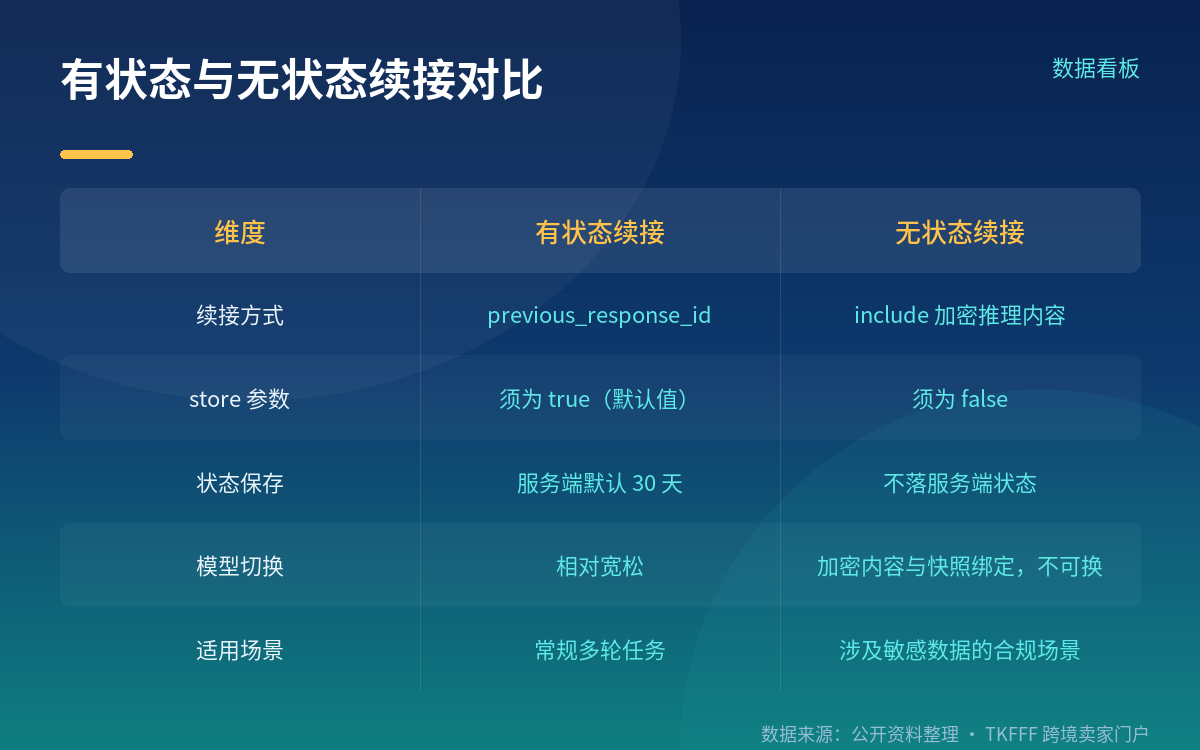 有状态与无状态续接对比

数据看板

| 维度 | 有状态续接 | 无状态续接 |
|---|---|---|
| 续接方式 | previous_response_id | include 加密推理内容 |
| store 参数 | 须为 true（默认值） | 须为 false |
| 状态保存 | 服务端默认 30 天 | 不落服务端状态 |
| 模型切换 | 相对宽松 | 加密内容与快照绑定，不可换 |
| 适用场景 | 常规多轮任务 | 涉及敏感数据的合规场景 |

数据来源：公开资料整理 · TKFFF 跨境卖家门户